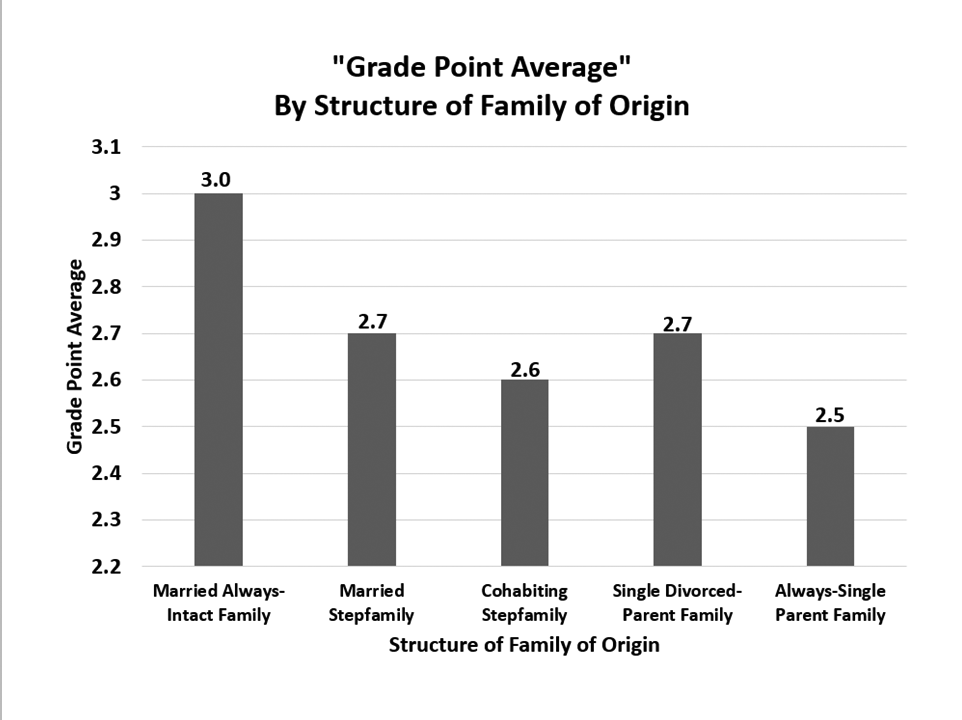 "Grade Point Average"
By Structure of Family of Origin

Grade Point Average

3.1
3
2.9
2.8
2.7
2.6
2.5
2.4
2.3
2.2

3.0
2.7
2.6
2.7
2.5

Married Always-Intact Family
Married Stepfamily
Cohabiting Stepfamily
Single Divorced-Parent Family
Always-Single Parent Family

Structure of Family of Origin